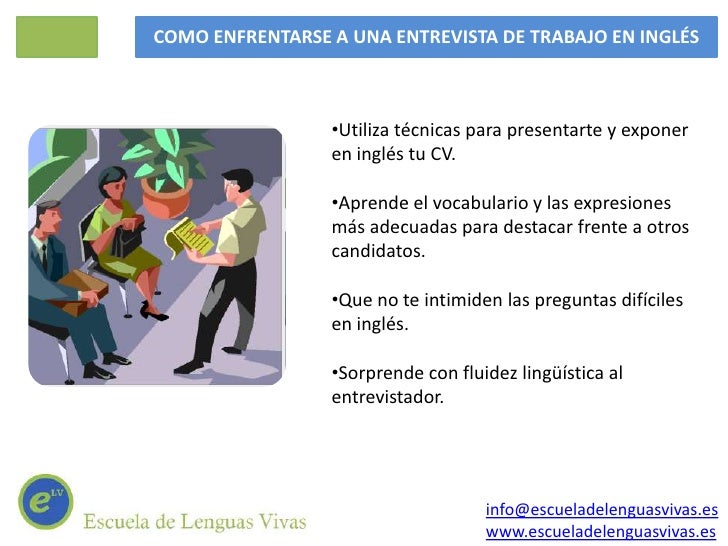 COMO ENFRENTARSE A UNA ENTREVISTA DE TRABAJO EN INGLÉS

•Utiliza técnicas para presentarte y exponer en inglés tu CV.

•Aprende el vocabulario y las expresiones más adecuadas para destacar frente a otros candidatos.

•Que no te intimiden las preguntas difíciles en inglés.

•Sorprende con fluidez lingüística al entrevistador.

e LV

Escuela de Lenguas Vivas

info@escueladelenguasvivas.es
www.escueladelenguasvivas.es